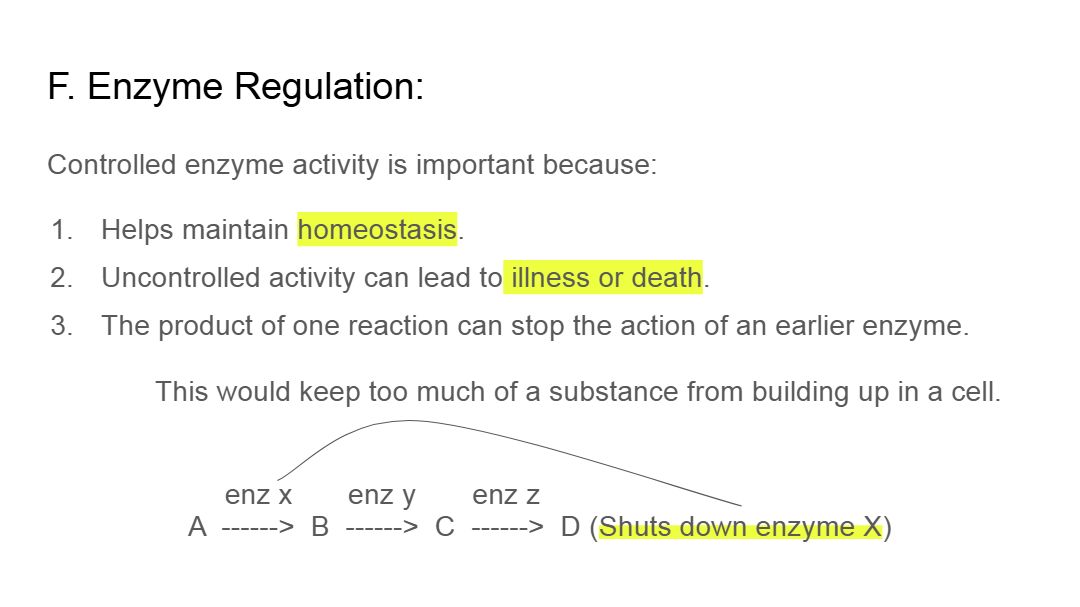 F. Enzyme Regulation:

Controlled enzyme activity is important because:

1. Helps maintain homeostasis.
2. Uncontrolled activity can lead to illness or death.
3. The product of one reaction can stop the action of an earlier enzyme.

This would keep too much of a substance from building up in a cell.

enz x enz y enz z
A ------> B ------> C ------> D (Shuts down enzyme X)